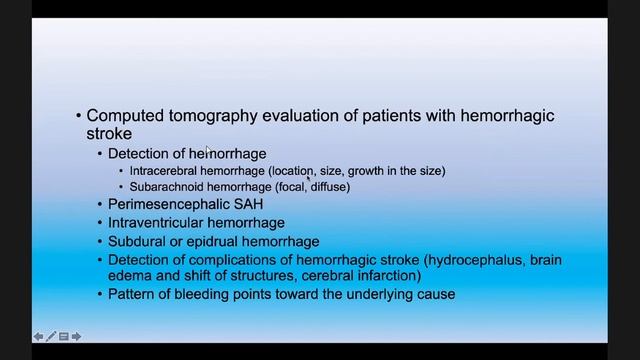 • Computed tomography evaluation of patients with hemorrhagic stroke
  • Detection of hemorrhage
    • Intracerebral hemorrhage (location, size, growth in the size)
    • Subarachnoid hemorrhage (focal, diffuse)
  • Perimesencephalic SAH
  • Intraventricular hemorrhage
  • Subdural or epidrual hemorrhage
  • Detection of complications of hemorrhagic stroke (hydrocephalus, brain edema and shift of structures, cerebral infarction)
  • Pattern of bleeding points toward the underlying cause